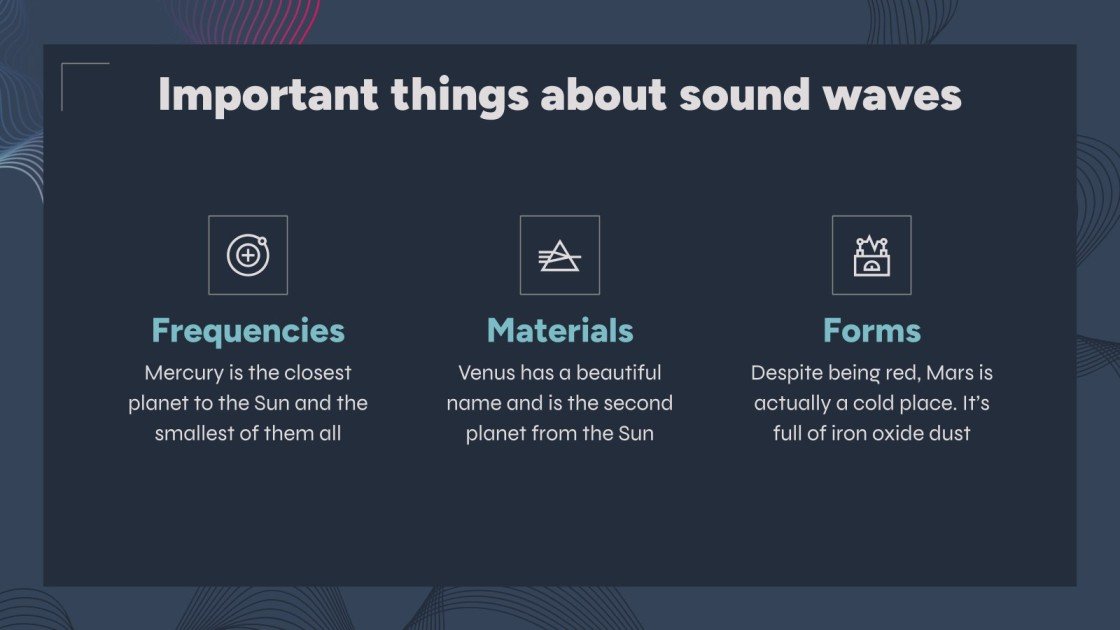 Important things about sound waves

Frequencies
Mercury is the closest planet to the Sun and the smallest of them all

Materials
Venus has a beautiful name and is the second planet from the Sun

Forms
Despite being red, Mars is actually a cold place. It's full of iron oxide dust